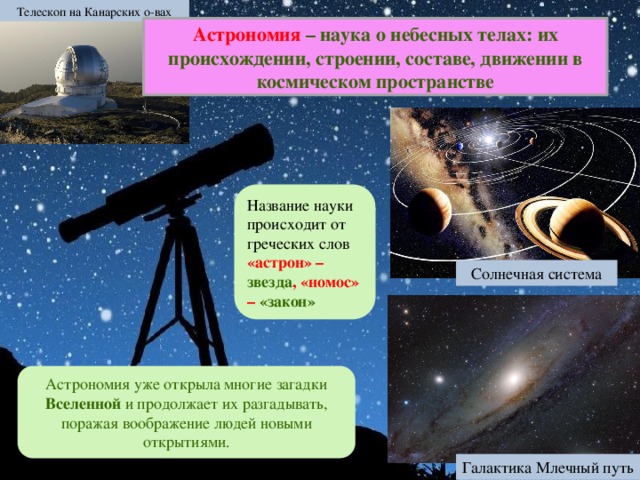 Телескоп на Канарских о-вах

Астрономия – наука о небесных телах: их происхождении, строении, составе, движении в космическом пространстве

Название науки происходит от греческих слов «астрон» – звезда, «номос» – «закон»

Солнечная система

Астрономия уже открыла многие загадки Вселенной и продолжает их разгадывать, поражая воображение людей новыми открытиями.

Галактика Млечный путь